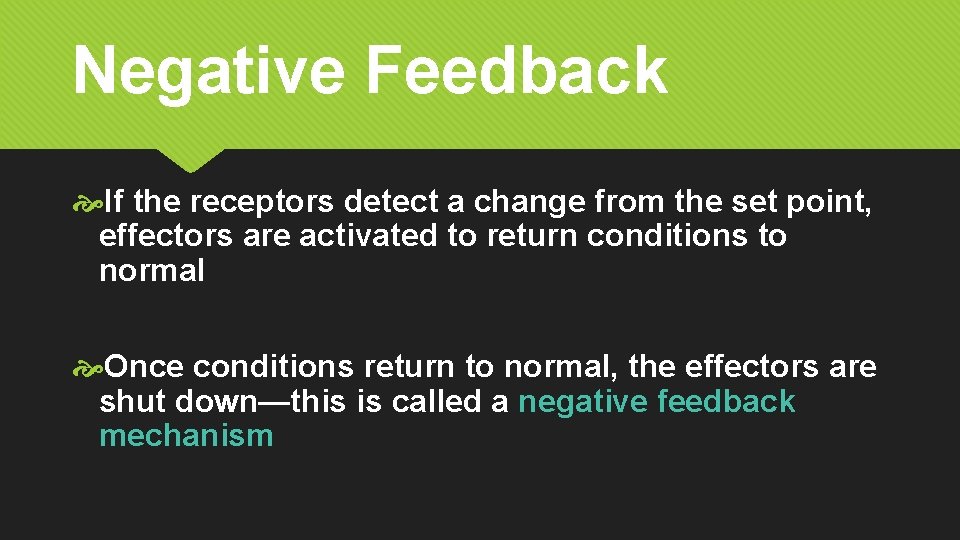 Negative Feedback

If the receptors detect a change from the set point, effectors are activated to return conditions to normal

Once conditions return to normal, the effectors are shut down—this is called a negative feedback mechanism